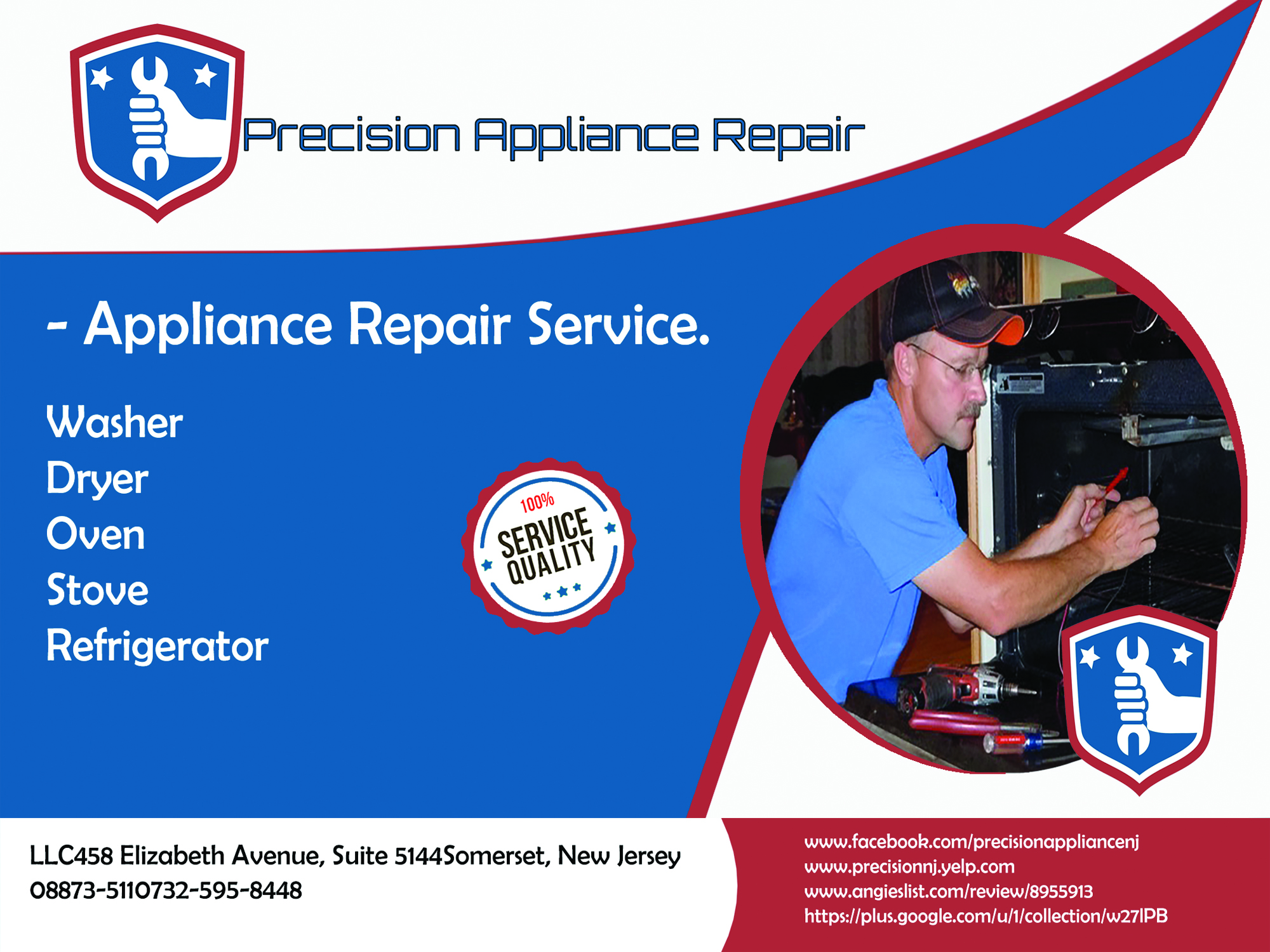 Precision Appliance Repair

- Appliance Repair Service.

Washer
Dryer
Oven
Stove
Refrigerator

100%
SERVICE
QUALITY

LLC458 Elizabeth Avenue, Suite 5144Somerset, New Jersey
08873-5110732-595-8448

www.facebook.com/precisionappliancenj
www.precisionnj.yelp.com
www.angieslist.com/review/8955913
https://plus.google.com/u/1/collection/w27lPB